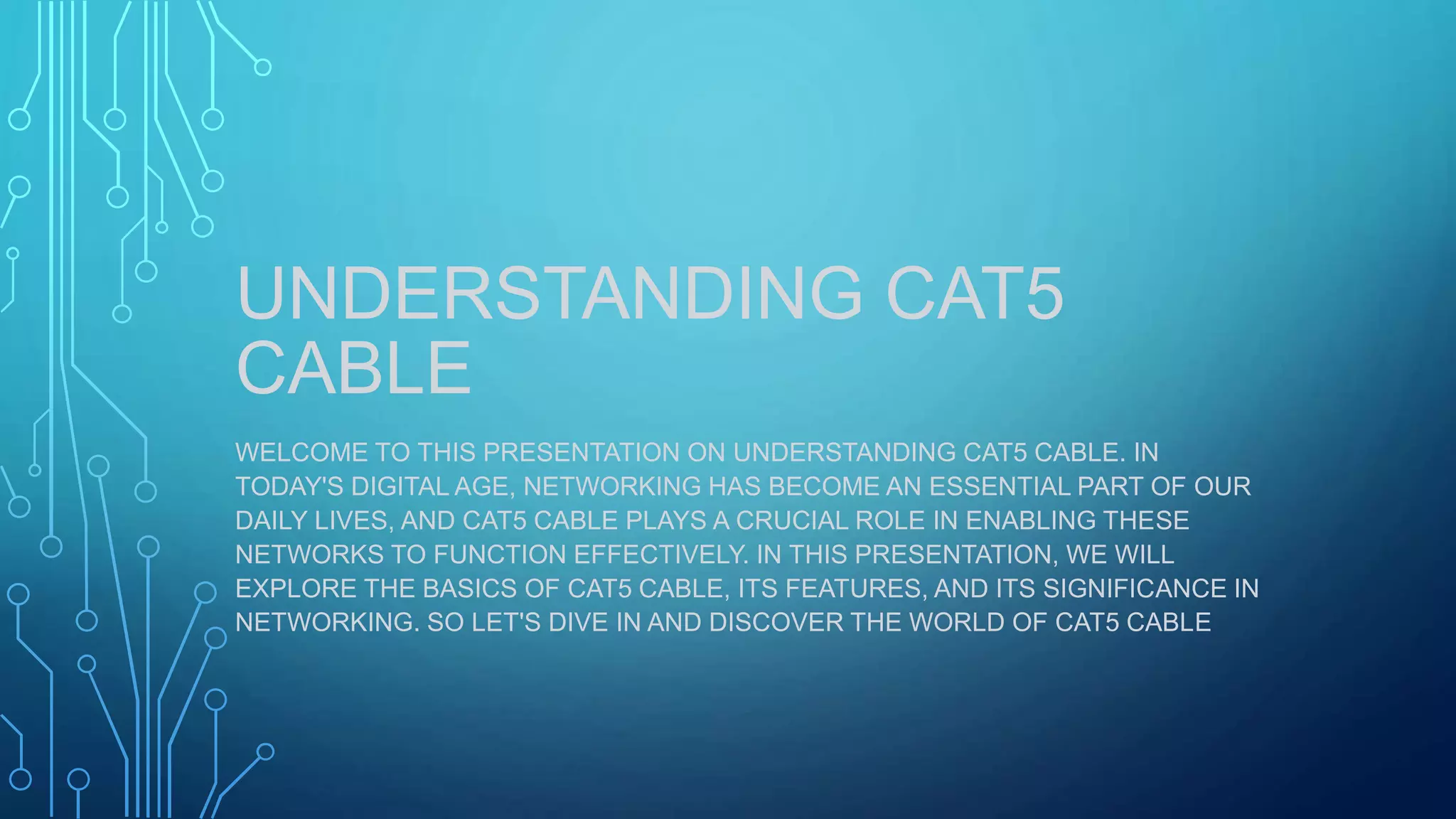 UNDERSTANDING CAT5 CABLE

WELCOME TO THIS PRESENTATION ON UNDERSTANDING CAT5 CABLE. IN TODAY'S DIGITAL AGE, NETWORKING HAS BECOME AN ESSENTIAL PART OF OUR DAILY LIVES, AND CAT5 CABLE PLAYS A CRUCIAL ROLE IN ENABLING THESE NETWORKS TO FUNCTION EFFECTIVELY. IN THIS PRESENTATION, WE WILL EXPLORE THE BASICS OF CAT5 CABLE, ITS FEATURES, AND ITS SIGNIFICANCE IN NETWORKING. SO LET'S DIVE IN AND DISCOVER THE WORLD OF CAT5 CABLE